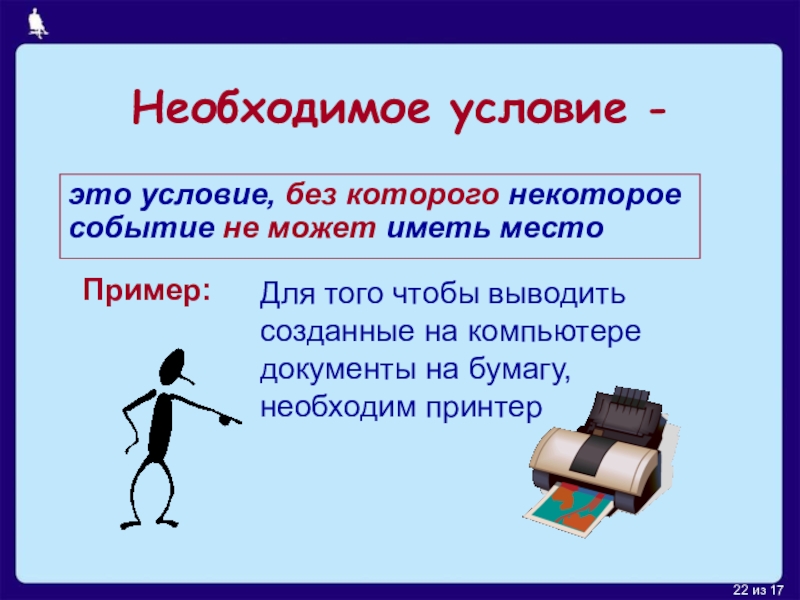 Необходимое условие -

это условие, без которого некоторое событие не может иметь место

Пример:

Для того чтобы выводить созданные на компьютере документы на бумагу, необходим принтер

22 из 17